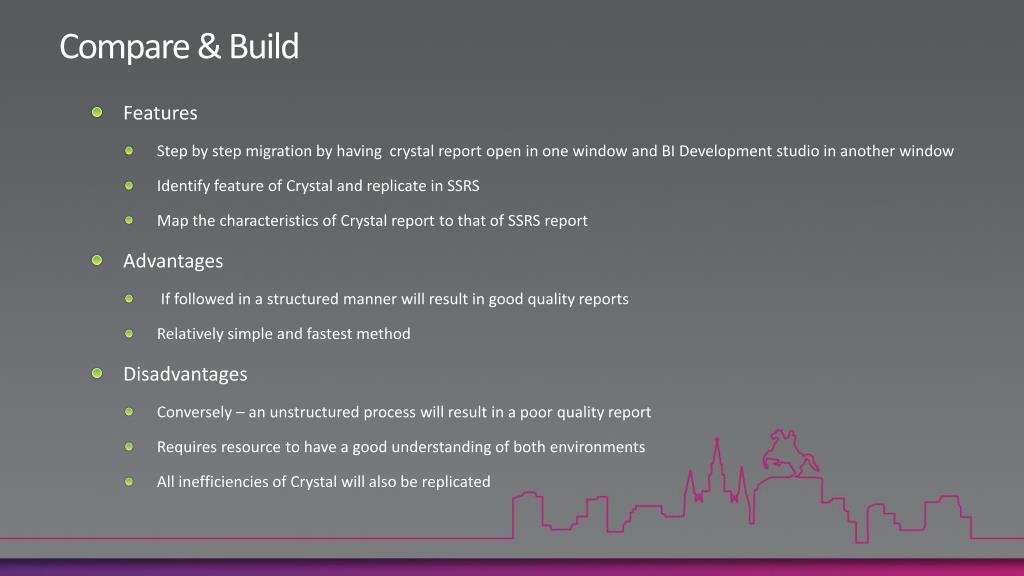 Compare & Build

Features

Step by step migration by having crystal report open in one window and BI Development studio in another window

Identify feature of Crystal and replicate in SSRS

Map the characteristics of Crystal report to that of SSRS report

Advantages

If followed in a structured manner will result in good quality reports

Relatively simple and fastest method

Disadvantages

Conversely – an unstructured process will result in a poor quality report

Requires resource to have a good understanding of both environments

All inefficiencies of Crystal will also be replicated